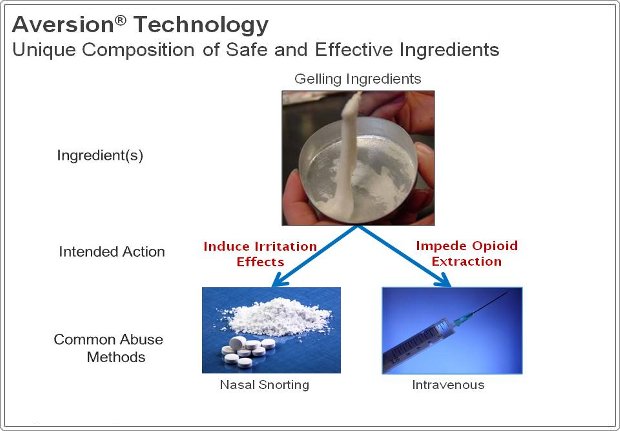 Aversion® Technology
Unique Composition of Safe and Effective Ingredients

Gelling Ingredients

Ingredient(s)

Intended Action

Induce Irritation Effects

Impede Opioid Extraction

Common Abuse Methods

Nasal Snorting

Intravenous